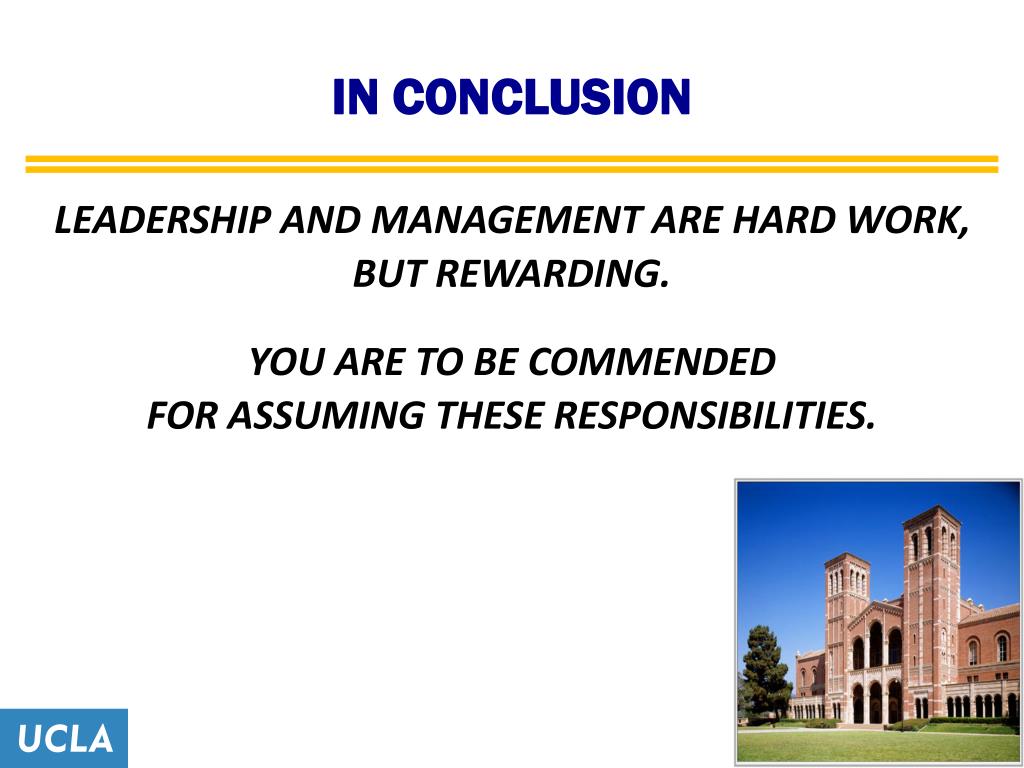 IN CONCLUSION

LEADERSHIP AND MANAGEMENT ARE HARD WORK, BUT REWARDING.

YOU ARE TO BE COMMENDED FOR ASSUMING THESE RESPONSIBILITIES.

UCLA